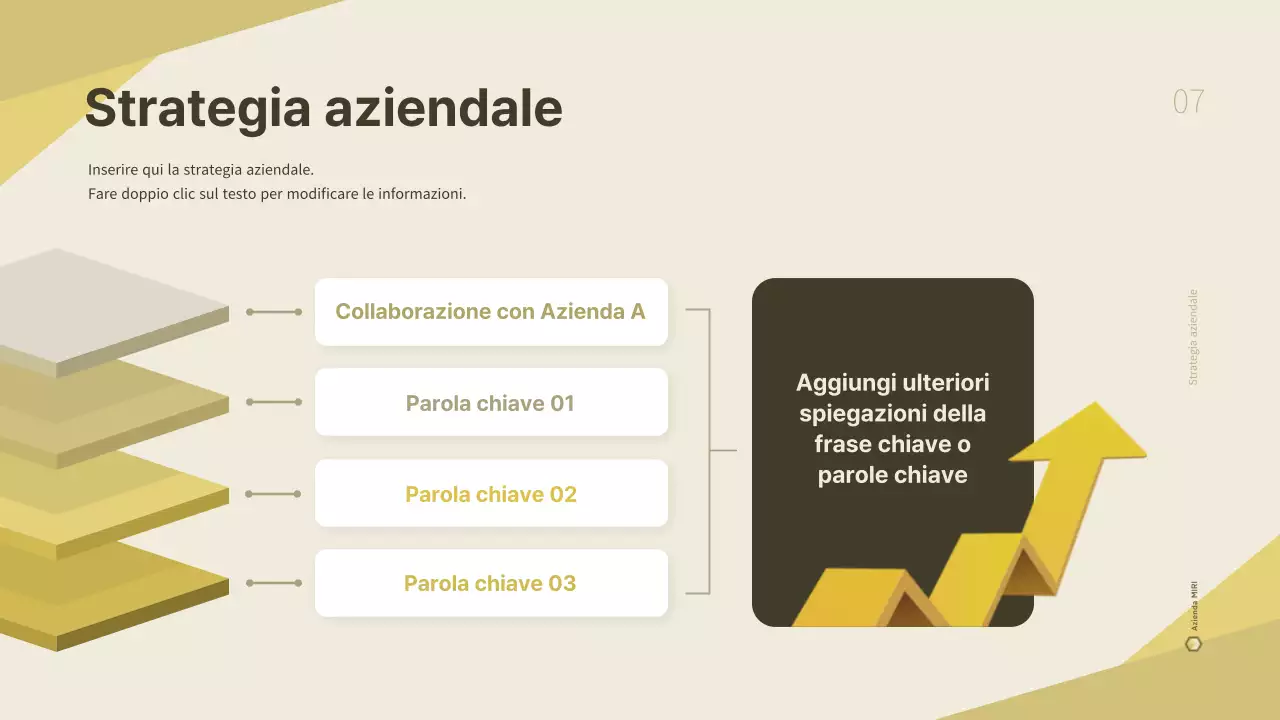 Strategia aziendale

07

Inserire qui la strategia aziendale.
Fare doppio clic sul testo per modificare le informazioni.

Collaborazione con Azienda A

Parola chiave 01

Parola chiave 02

Parola chiave 03

Aggiungi ulteriori spiegazioni della frase chiave o parole chiave

Strategia aziendale

Azienda MIRI